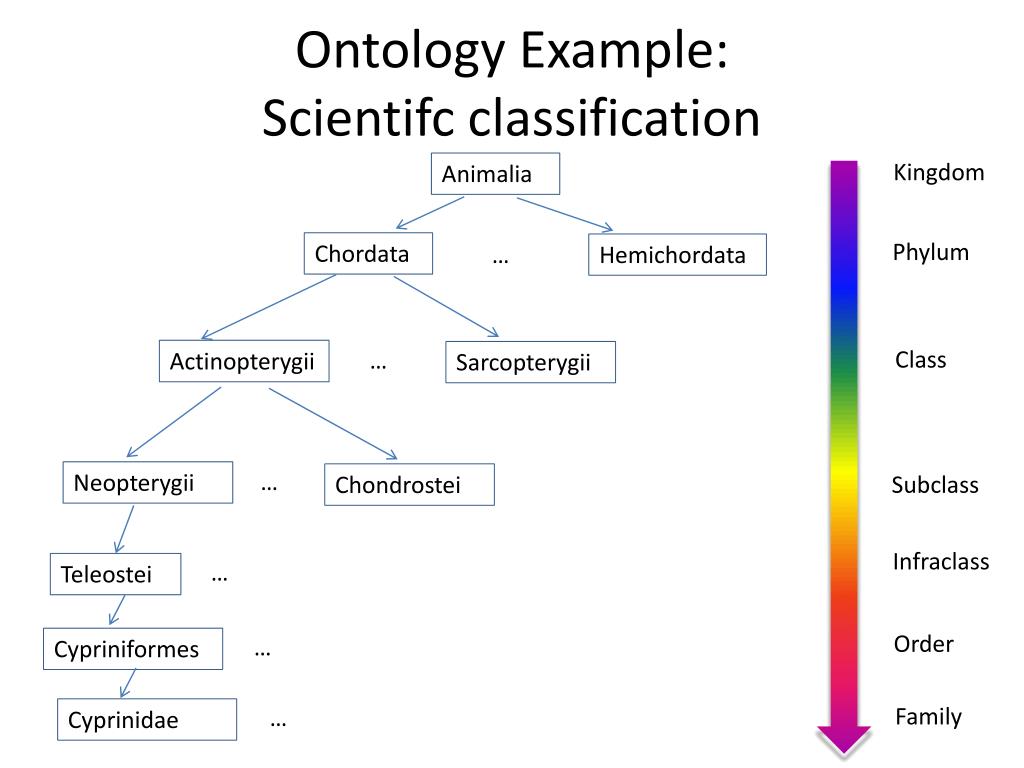 Ontology Example:
Scientifc classification

Animalia

Chordata … Hemichordata

Actinopterygii … Sarcopterygii

Neopterygii … Chondrostei

Teleostei …

Cypriniformes …

Cyprinidae …

Kingdom
Phylum
Class
Subclass
Infraclass
Order
Family